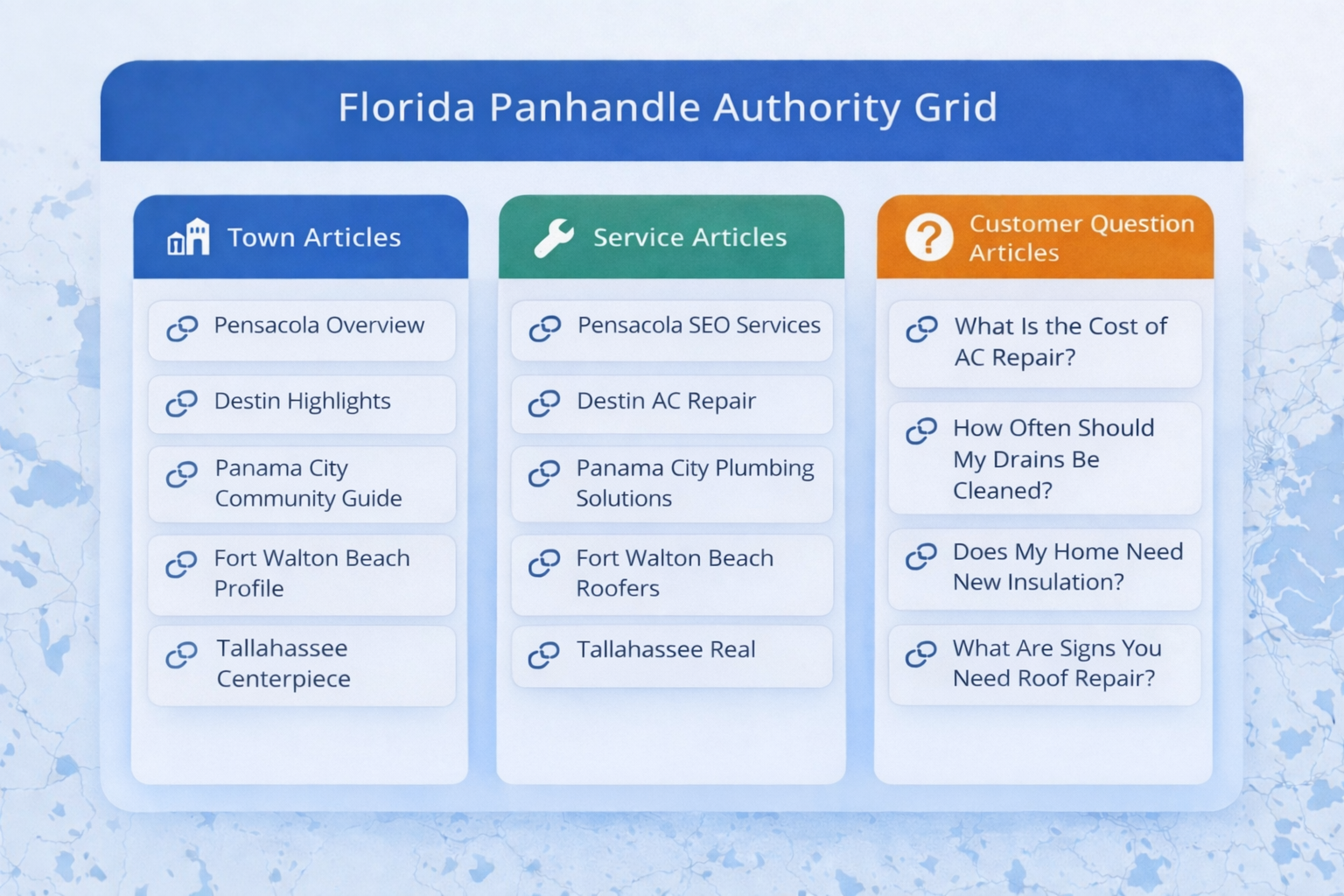 Florida Panhandle Authority Grid

Town Articles

Pensacola Overview

Destin Highlights

Panama City Community Guide

Fort Walton Beach Profile

Tallahassee Centerpiece

Service Articles

Pensacola SEO Services

Destin AC Repair

Panama City Plumbing Solutions

Fort Walton Beach Roofers

Tallahassee Real

Customer Question Articles

What Is the Cost of AC Repair?

How Often Should My Drains Be Cleaned?

Does My Home Need New Insulation?

What Are Signs You Need Roof Repair?